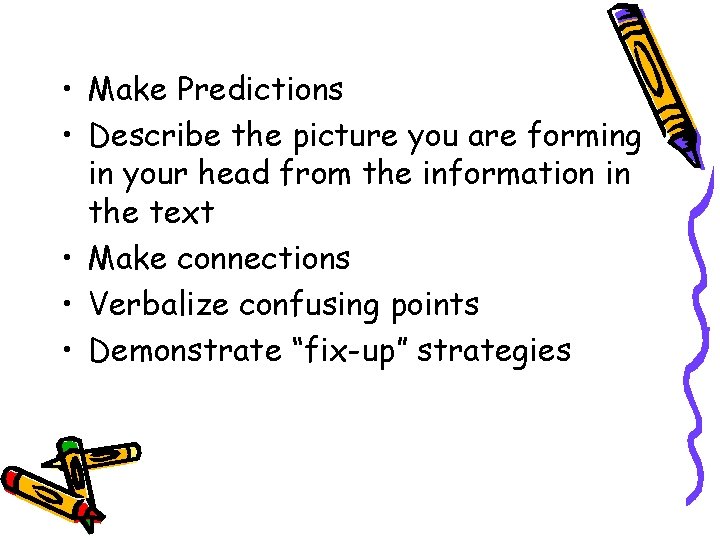 • Make Predictions
• Describe the picture you are forming in your head from the information in the text
• Make connections
• Verbalize confusing points
• Demonstrate “fix-up” strategies